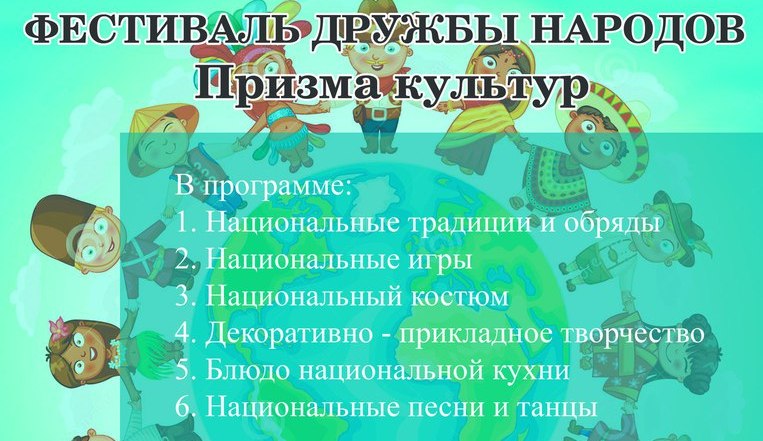 ФЕСТИВАЛЬ ДРУЖБЫ НАРОДОВ
Призма культур

В программе:
1. Национальные традиции и обряды
2. Национальные игры
3. Национальный костюм
4. Декоративно - прикладное творчество
5. Блюдо национальной кухни
6. Национальные песни и танцы